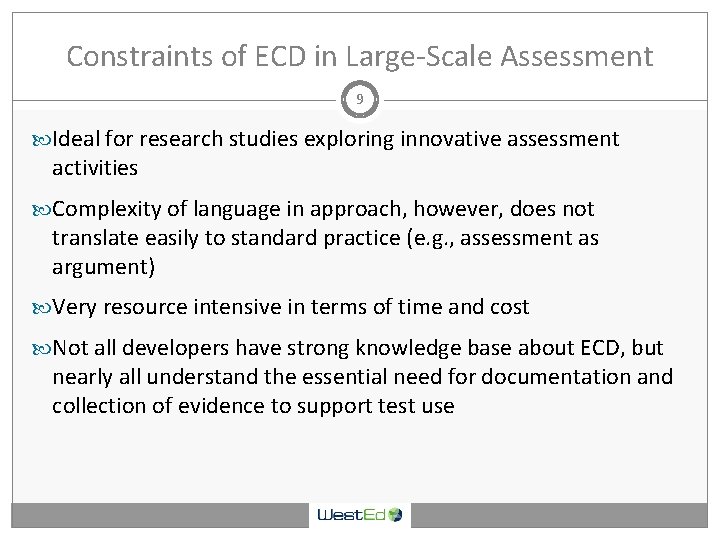 Constraints of ECD in Large-Scale Assessment

9

Ideal for research studies exploring innovative assessment activities

Complexity of language in approach, however, does not translate easily to standard practice (e.g., assessment as argument)

Very resource intensive in terms of time and cost

Not all developers have strong knowledge base about ECD, but nearly all understand the essential need for documentation and collection of evidence to support test use

WestEd